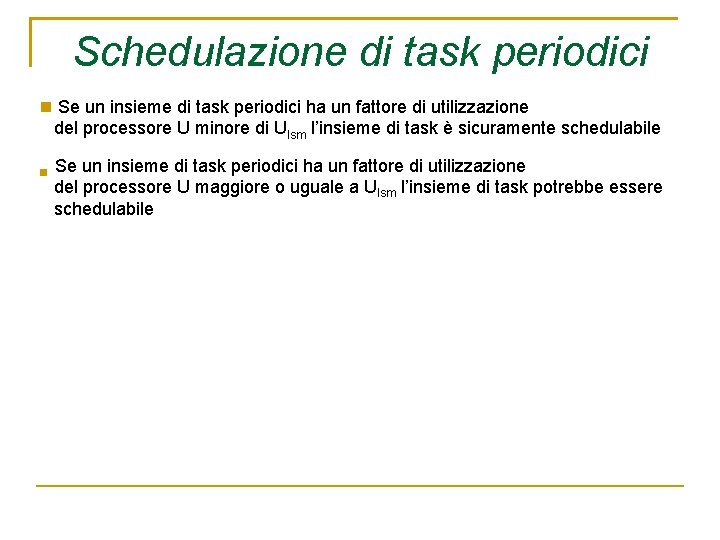 Schedulazione di task periodici

Se un insieme di task periodici ha un fattore di utilizzazione del processore U minore di $U_{lsm}$ l'insieme di task è sicuramente schedulabile

Se un insieme di task periodici ha un fattore di utilizzazione del processore U maggiore o uguale a $U_{lsm}$ l'insieme di task potrebbe essere schedulabile